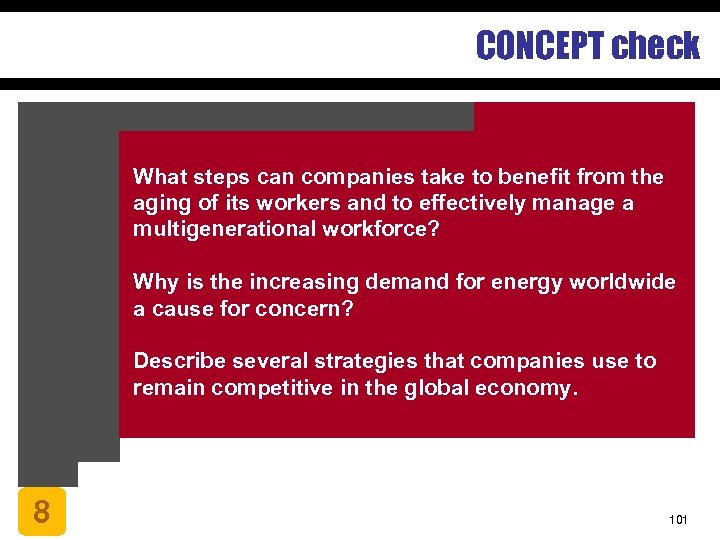 CONCEPT check

What steps can companies take to benefit from the aging of its workers and to effectively manage a multigenerational workforce?

Why is the increasing demand for energy worldwide a cause for concern?

Describe several strategies that companies use to remain competitive in the global economy.

8

101